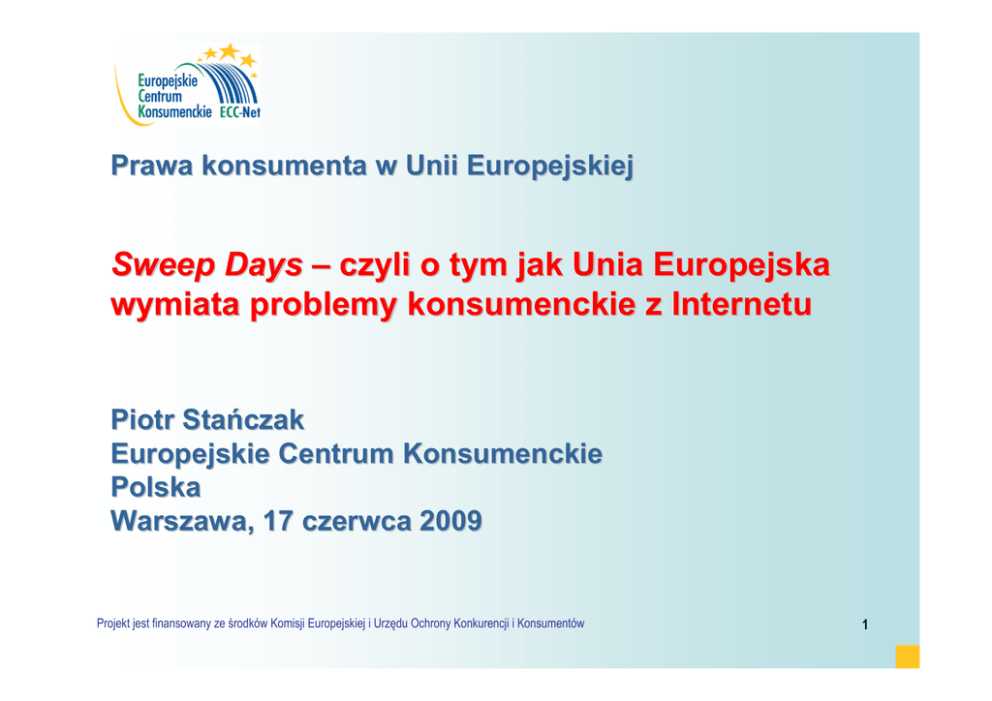 Europejskie Centrum Konsumenckie ECC-Net

Prawa konsumenta w Unii Europejskiej

Sweep Days – czyli o tym jak Unia Europejska wymiata problemy konsumenckie z Internetu

Piotr Stańczak
Europejskie Centrum Konsumenckie
Polska
Warszawa, 17 czerwca 2009

Projekt jest finansowany ze środków Komisji Europejskiej i Urzędu Ochrony Konkurencji i Konsumentów

1